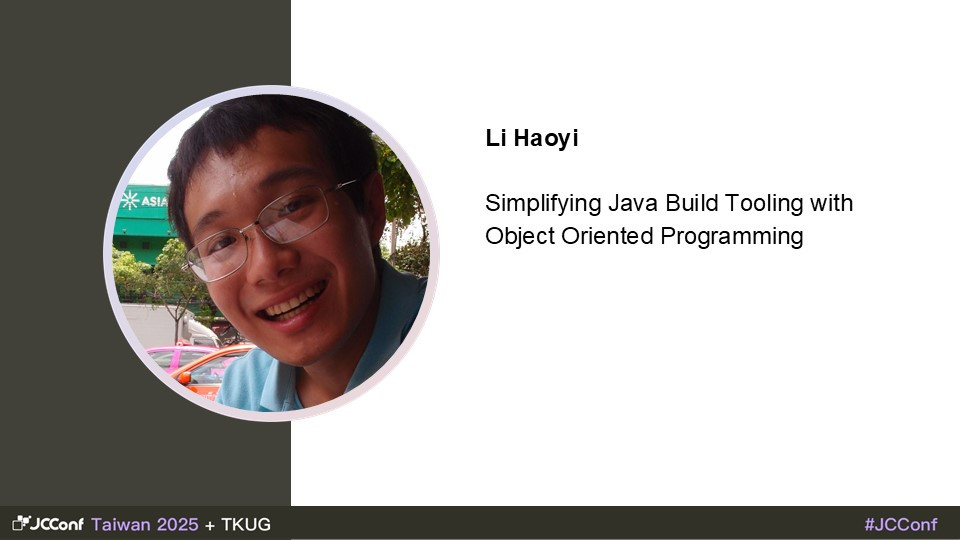 ASIA

Li Haoyi

Simplifying Java Build Tooling with Object Oriented Programming

JCConf Taiwan 2025 + TKUG

#JCConf